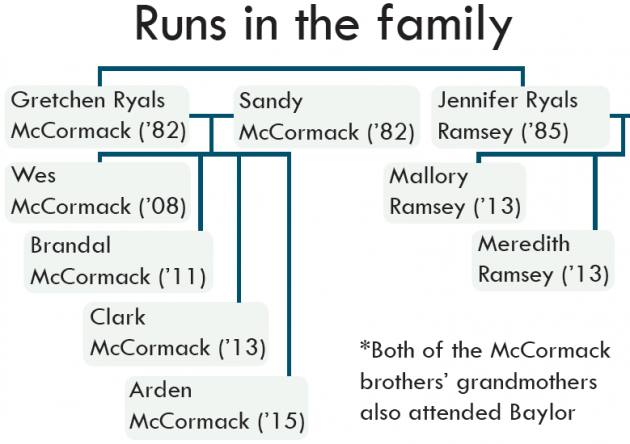 Runs in the family

Gretchen Ryals McCormack ('82)

Sandy McCormack ('82)

Jennifer Ryals Ramsey ('85)

Wes McCormack ('08)

Brandal McCormack ('11)

Clark McCormack ('13)

Arden McCormack ('15)

Mallory Ramsey ('13)

Meredith Ramsey ('13)

*Both of the McCormack brothers' grandmothers also attended Baylor